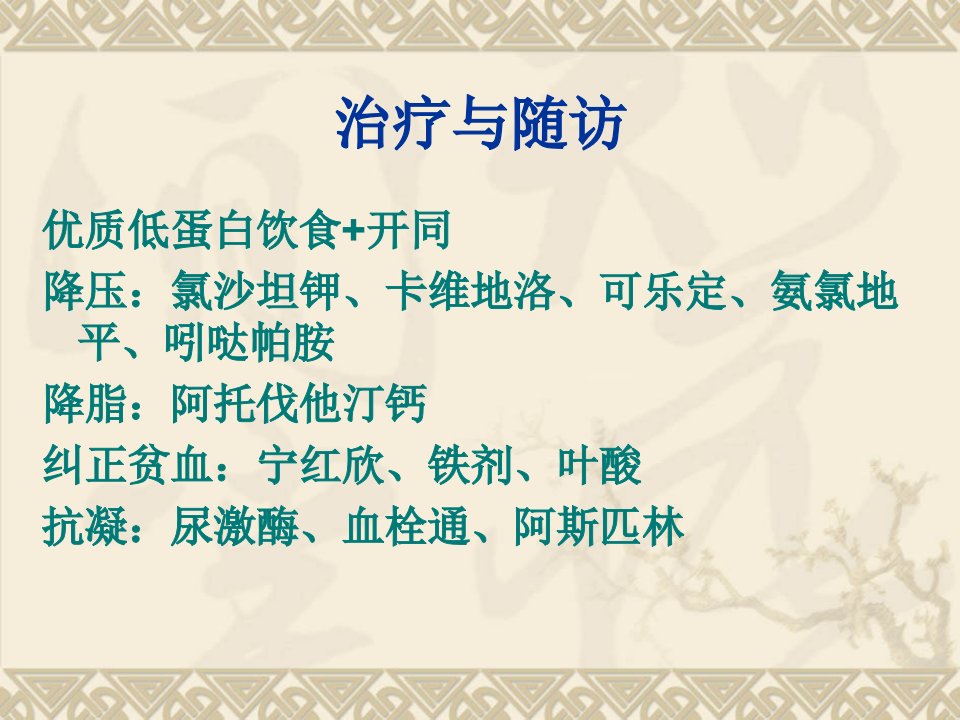 治疗与随访

优质低蛋白饮食+开同

降压：氯沙坦钾、卡维地洛、可乐定、氨氯地平、吲哒帕胺

降脂：阿托伐他汀钙

纠正贫血：宁红欣、铁剂、叶酸

抗凝：尿激酶、血栓通、阿斯匹林